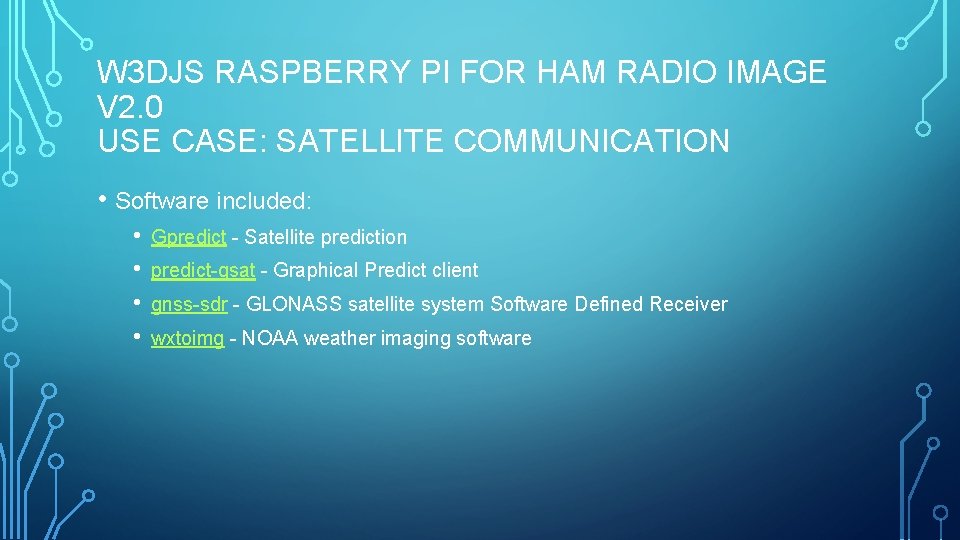 W3DJS RASPBERRY PI FOR HAM RADIO IMAGE V2.0
USE CASE: SATELLITE COMMUNICATION

• Software included:
  • Gpredict - Satellite prediction
  • predict-gsat - Graphical Predict client
  • gnss-sdr - GLONASS satellite system Software Defined Receiver
  • wxtoimg - NOAA weather imaging software